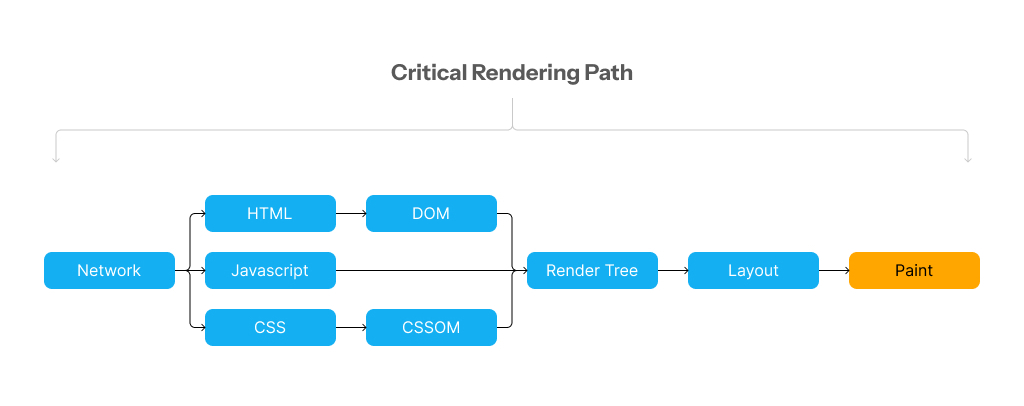 Critical Rendering Path

Network

HTML

DOM

Javascript

CSS

CSSOM

Render Tree

Layout

Paint